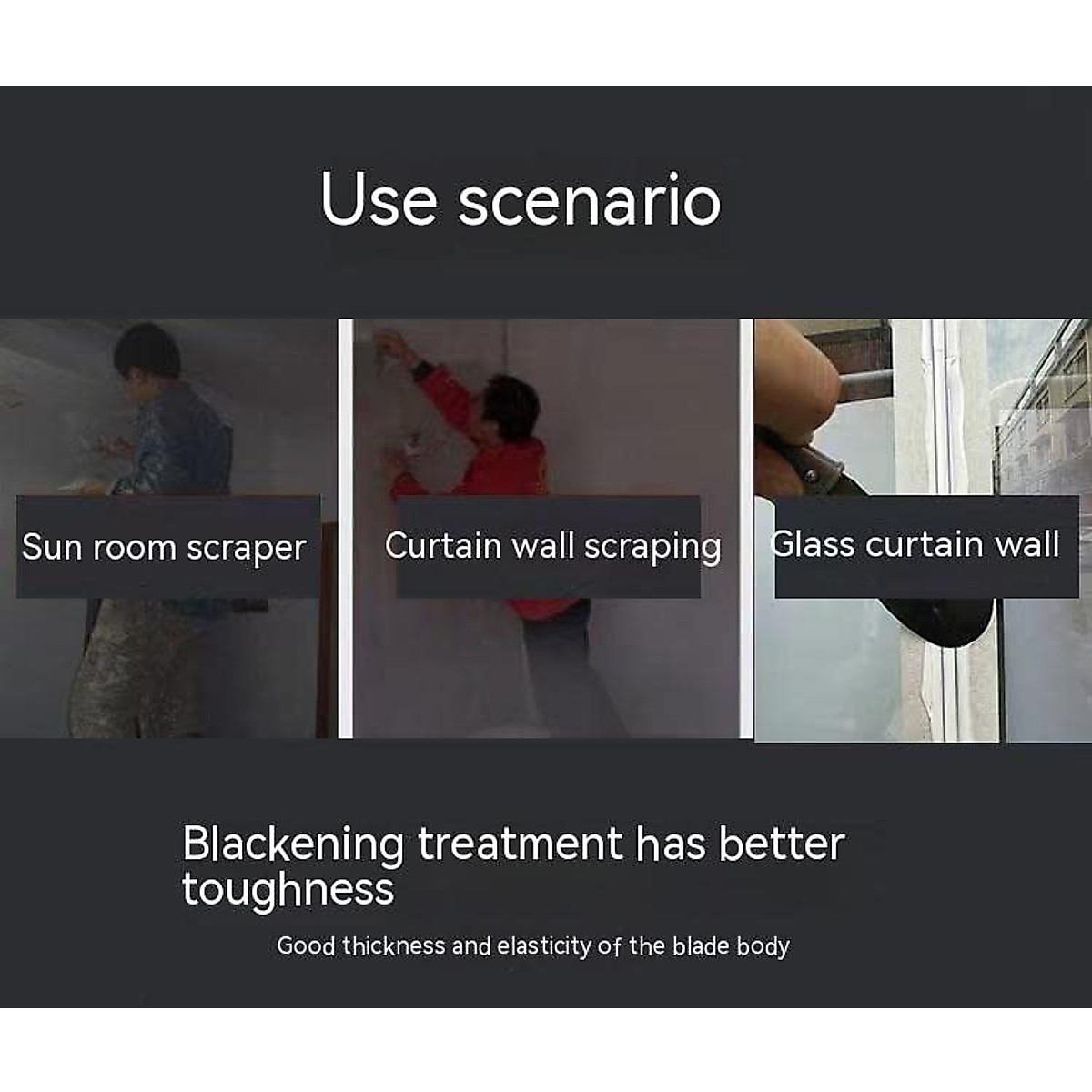 Use scenario

Sun room scraper

Curtain wall scraping

Glass curtain wall

Blackening treatment has better toughness

Good thickness and elasticity of the blade body